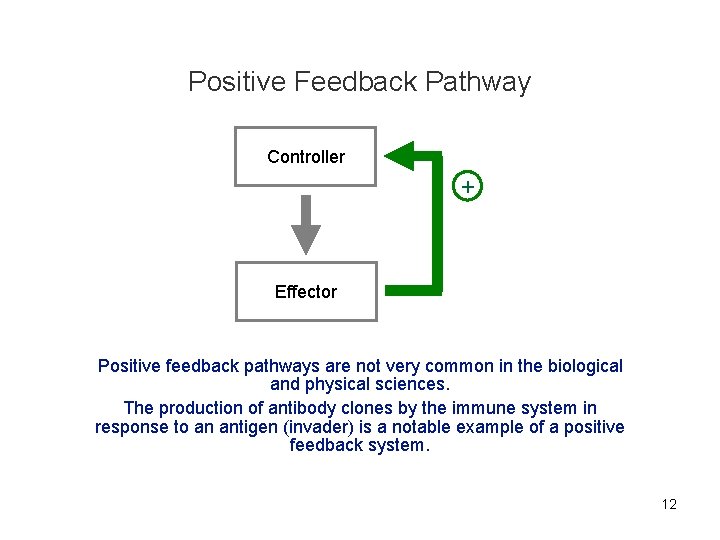 Positive Feedback Pathway

Controller

+

Effector

Positive feedback pathways are not very common in the biological and physical sciences.

The production of antibody clones by the immune system in response to an antigen (invader) is a notable example of a positive feedback system.

12